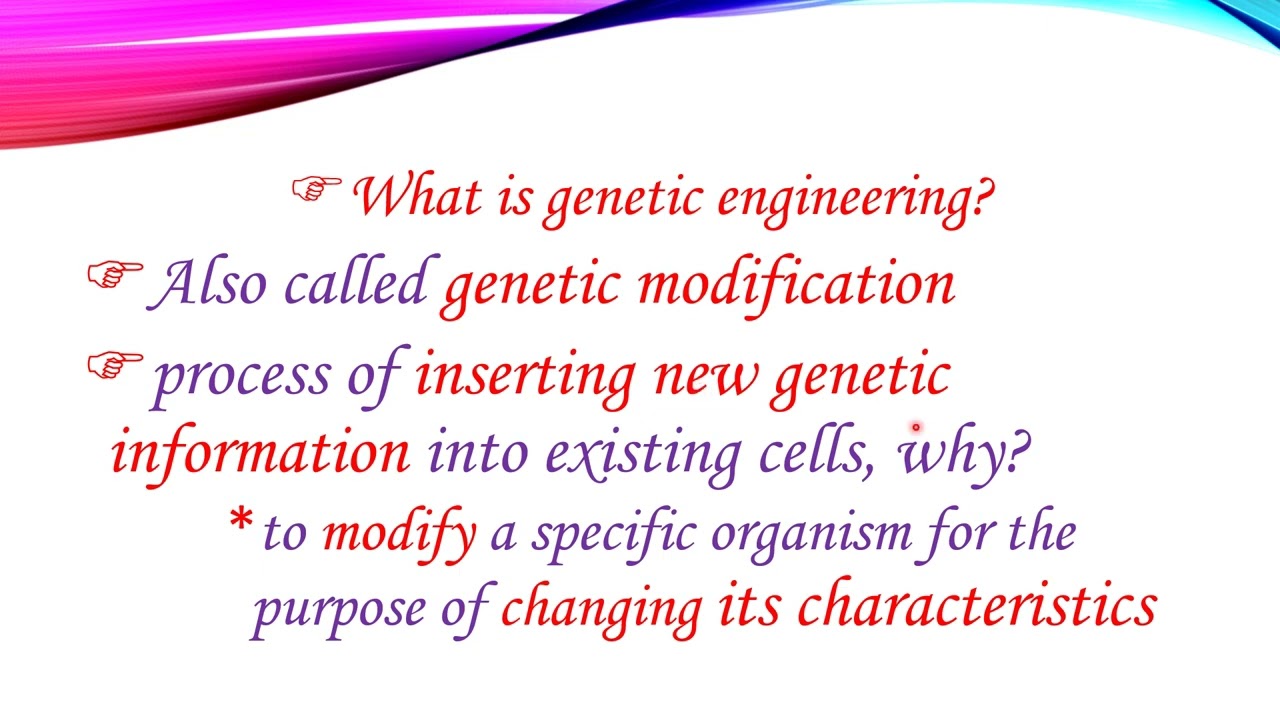 ☞ What is genetic engineering?

☞ Also called genetic modification

☞ process of inserting new genetic information into existing cells, why?

* to modify a specific organism for the purpose of changing its characteristics